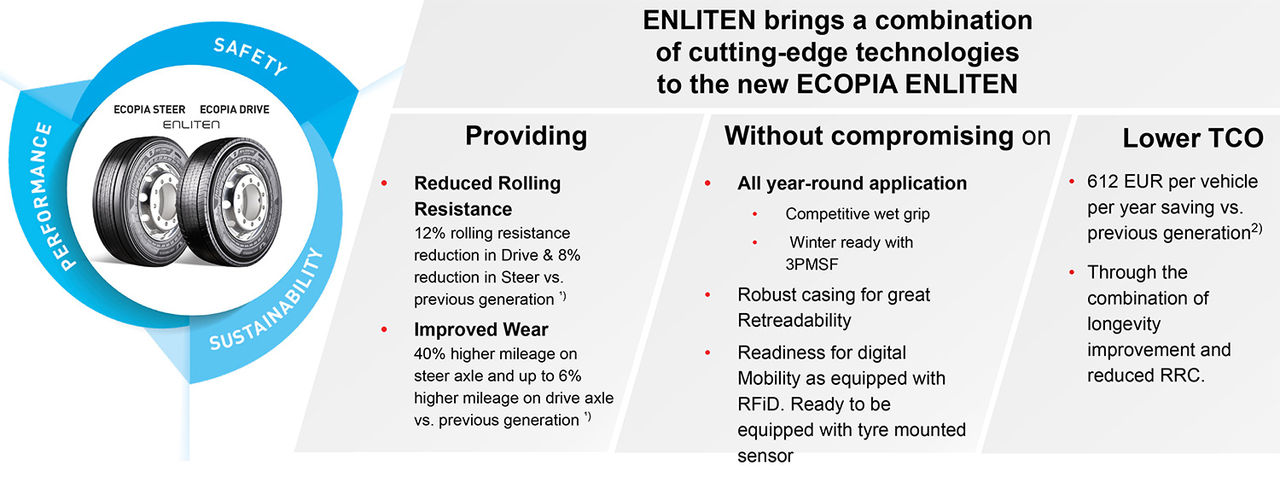 SAFETY

PERFORMANCE

SUSTAINABILITY

ECOPIA STEER ECOPIA DRIVE
ENLITEN

ENLITEN brings a combination of cutting-edge technologies to the new ECOPIA ENLITEN

Providing

• Reduced Rolling Resistance
12% rolling resistance reduction in Drive & 8% reduction in Steer vs. previous generation $^{*)}$

• Improved Wear
40% higher mileage on steer axle and up to 6% higher mileage on drive axle vs. previous generation $^{*)}$

Without compromising on

• All year-round application
• Competitive wet grip
• Winter ready with 3PMSF

• Robust casing for great Retreadability

• Readiness for digital Mobility as equipped with RFiD. Ready to be equipped with tyre mounted sensor

Lower TCO

• 612 EUR per vehicle per year saving vs. previous generation$^{2)}$

• Through the combination of longevity improvement and reduced RRC.